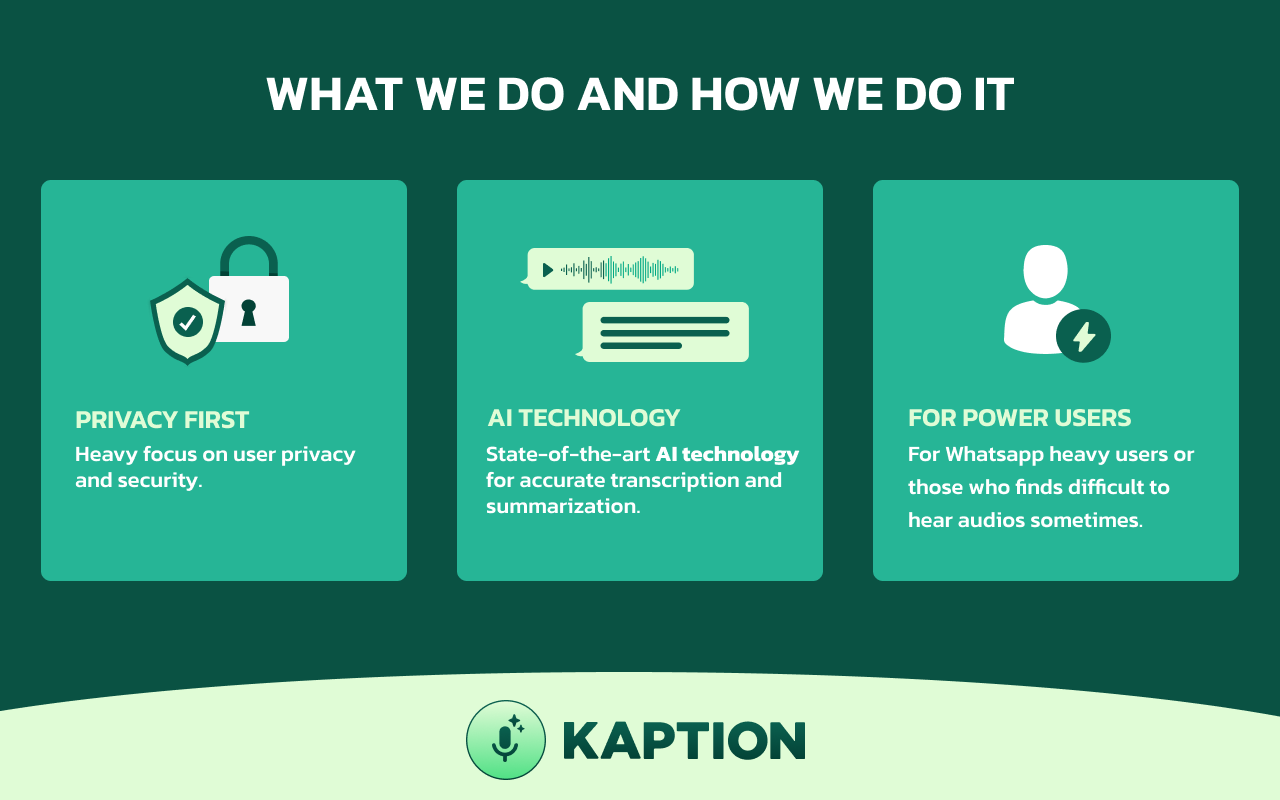 WHAT WE DO AND HOW WE DO IT

PRIVACY FIRST
Heavy focus on user privacy and security.

AI TECHNOLOGY
State-of-the-art AI technology for accurate transcription and summarization.

FOR POWER USERS
For Whatsapp heavy users or those who finds difficult to hear audios sometimes.

KAPTION